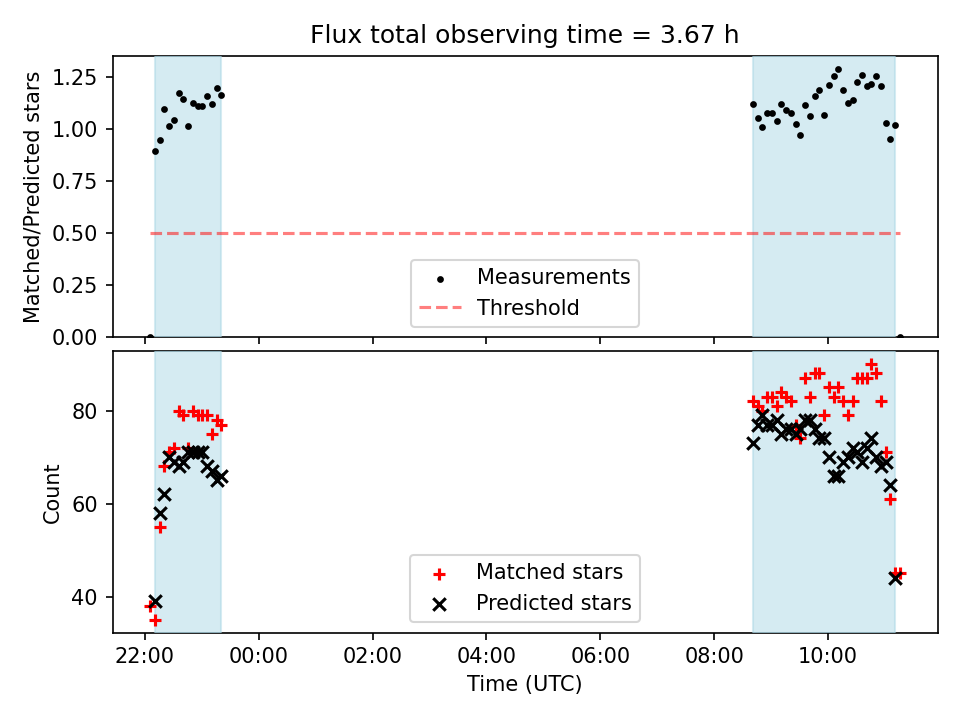 Flux total observing time = 3.67 h

Matched/Predicted stars

1.25
1.00
0.75
0.50
0.25
0.00

Measurements
Threshold

Count

80
60
40

Matched stars
Predicted stars

22:00
00:00
02:00
04:00
06:00
08:00
10:00

Time (UTC)